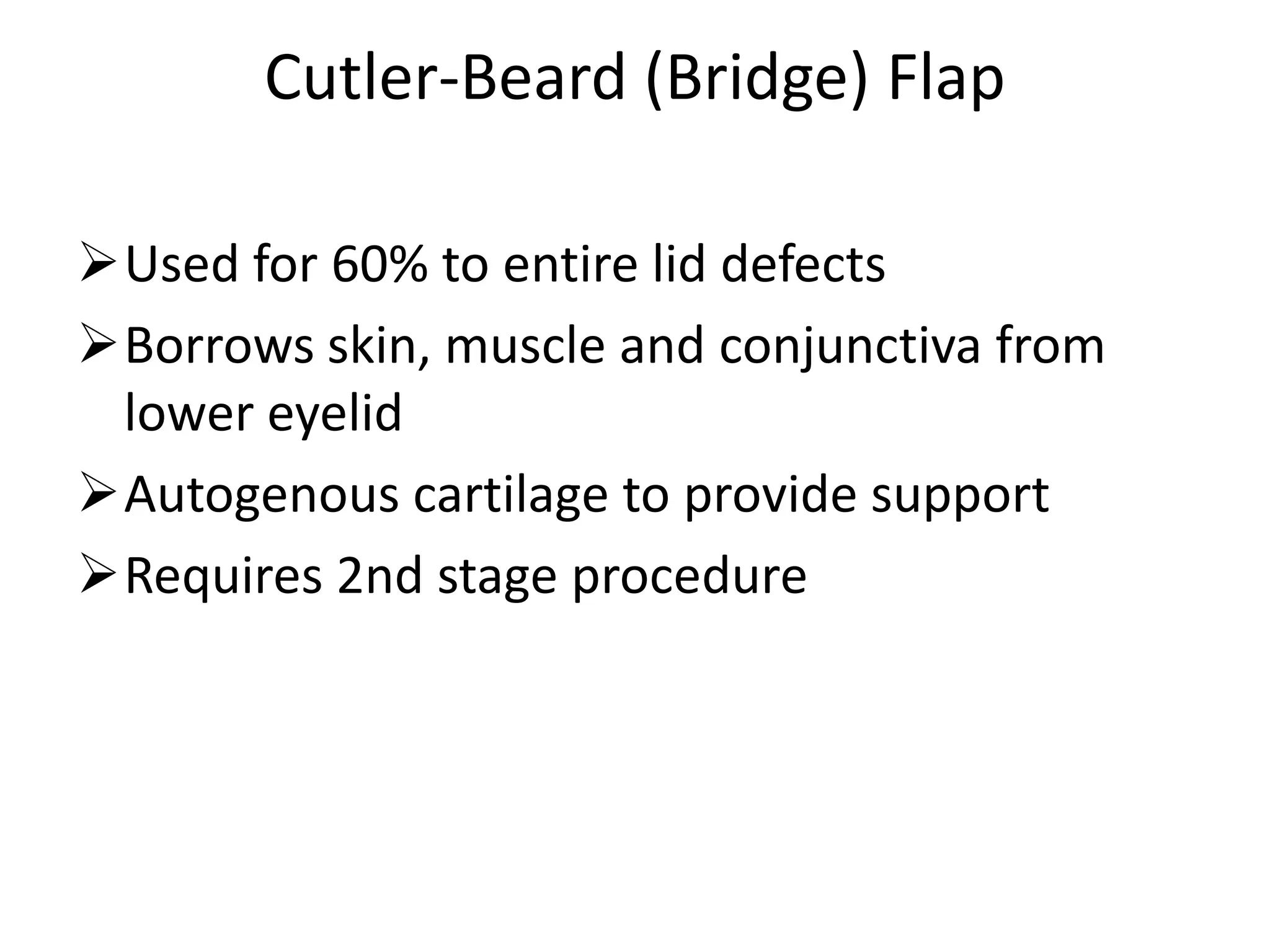 Cutler-Beard (Bridge) Flap

➢ Used for 60% to entire lid defects
➢ Borrows skin, muscle and conjunctiva from lower eyelid
➢ Autogenous cartilage to provide support
➢ Requires 2nd stage procedure